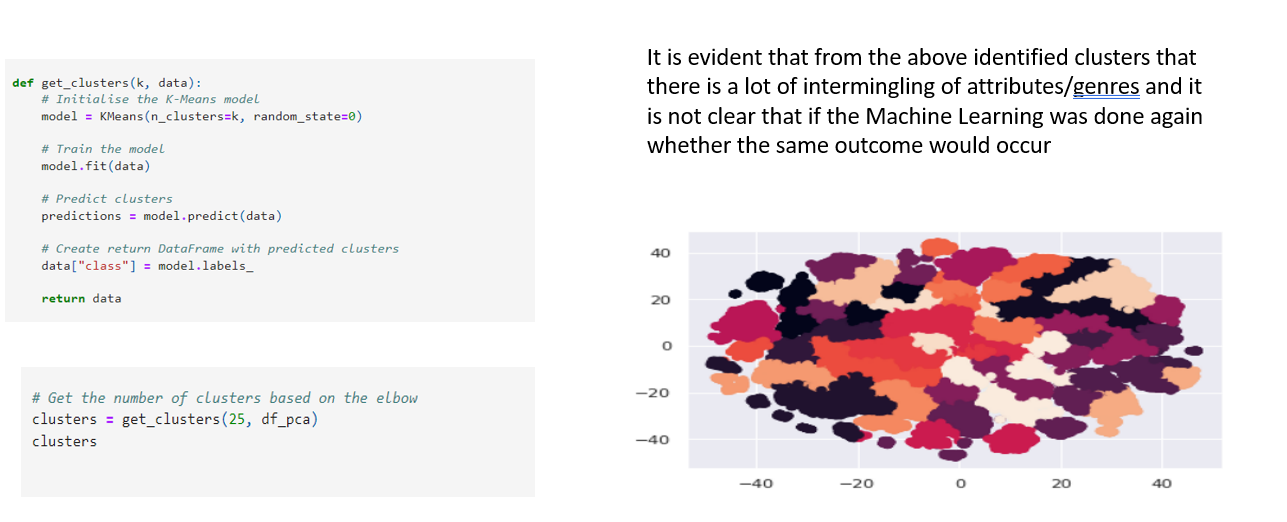 def get_clusters(k, data):
    # Initialise the K-Means model
    model = KMeans(n_clusters=k, random_state=0)

    # Train the model
    model.fit(data)

    # Predict clusters
    predictions = model.predict(data)

    # Create return DataFrame with predicted clusters
    data["class"] = model.labels_

    return data

# Get the number of clusters based on the elbow
clusters = get_clusters(25, df_pca)
clusters

It is evident that from the above identified clusters that there is a lot of intermingling of attributes/genres and it is not clear that if the Machine Learning was done again whether the same outcome would occur

40
20
0
−20
−40
−40
−20
0
20
40